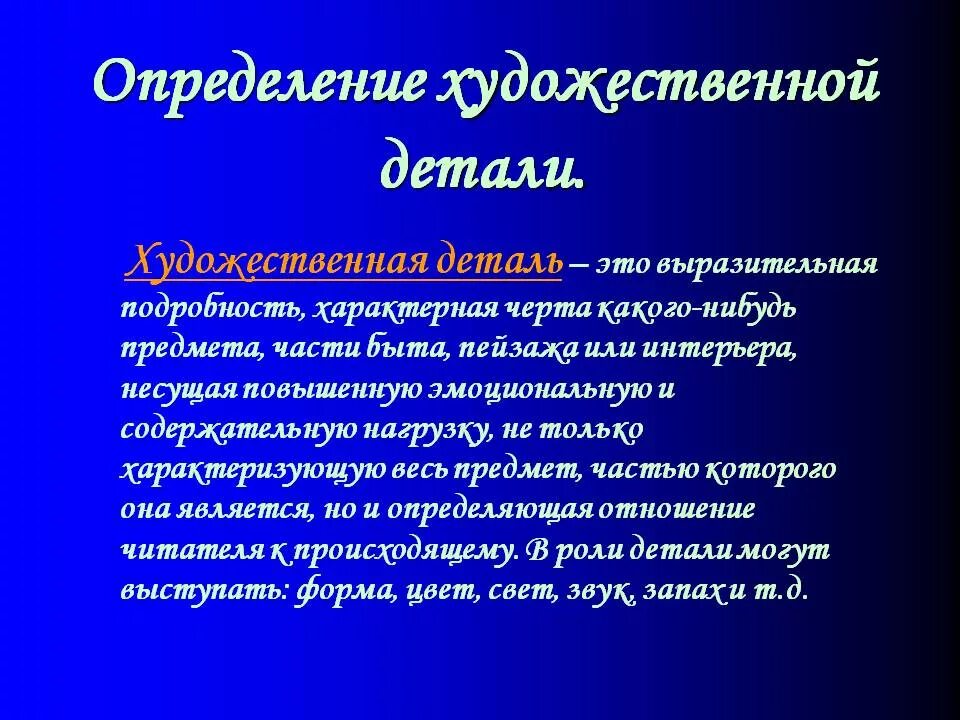 Определение художественной детали.

Художественная деталь – это выразительная подробность, характерная черта какого-нибудь предмета, части быта, пейзажа или интерьера, несущая повышенную эмоциональную и содержательную нагрузку, не только характеризующую весь предмет, частью которого она является, но и определяющая отношение читателя к происходящему. В роли детали могут выступать: форма, цвет, свет, звук, запах и т.д.